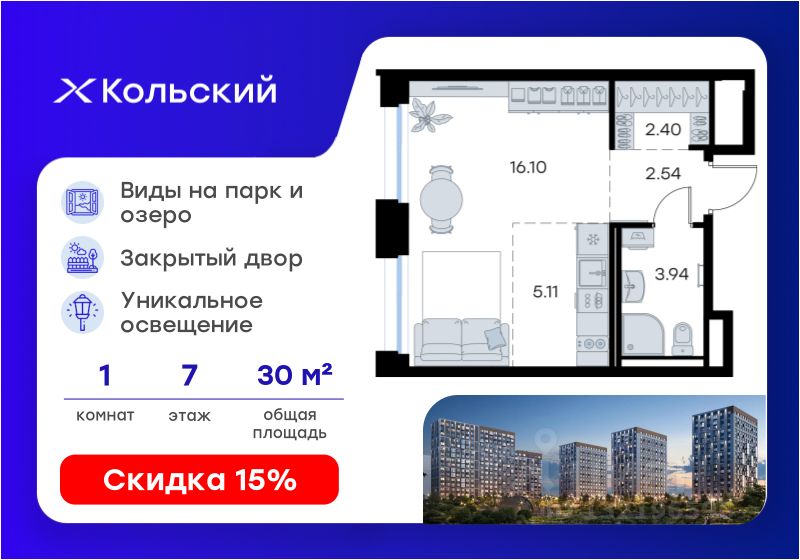 Кольский

Виды на парк и озеро

Закрытый двор

Уникальное освещение

1 комнат

7 этаж

30 м² общая площадь

Скидка 15%

16.10

2.40

2.54

5.11

3.94